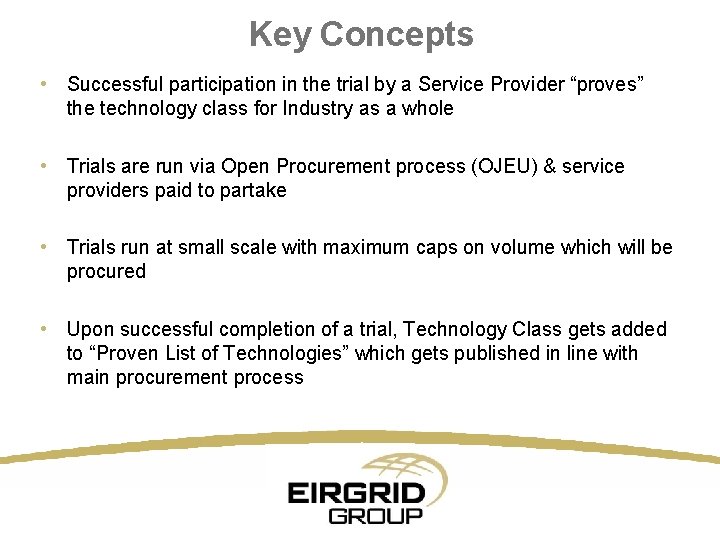 Key Concepts

• Successful participation in the trial by a Service Provider “proves” the technology class for Industry as a whole

• Trials are run via Open Procurement process (OJEU) & service providers paid to partake

• Trials run at small scale with maximum caps on volume which will be procured

• Upon successful completion of a trial, Technology Class gets added to “Proven List of Technologies” which gets published in line with main procurement process

EIRGRID
GROUP